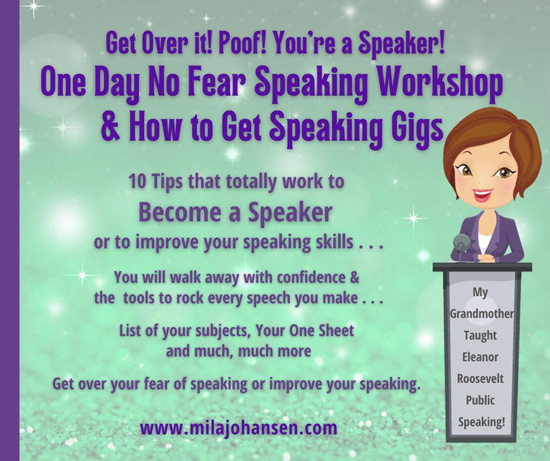 Get Over it! Poof! You're a Speaker!
One Day No Fear Speaking Workshop & How to Get Speaking Gigs

10 Tips that totally work to
Become a Speaker
or to improve your speaking skills . . .

You will walk away with confidence & the tools to rock every speech you make . . .

List of your subjects, Your One Sheet and much, much more

Get over your fear of speaking or improve your speaking.

www.milajohansen.com

My Grandmother Taught Eleanor Roosevelt Public Speaking!